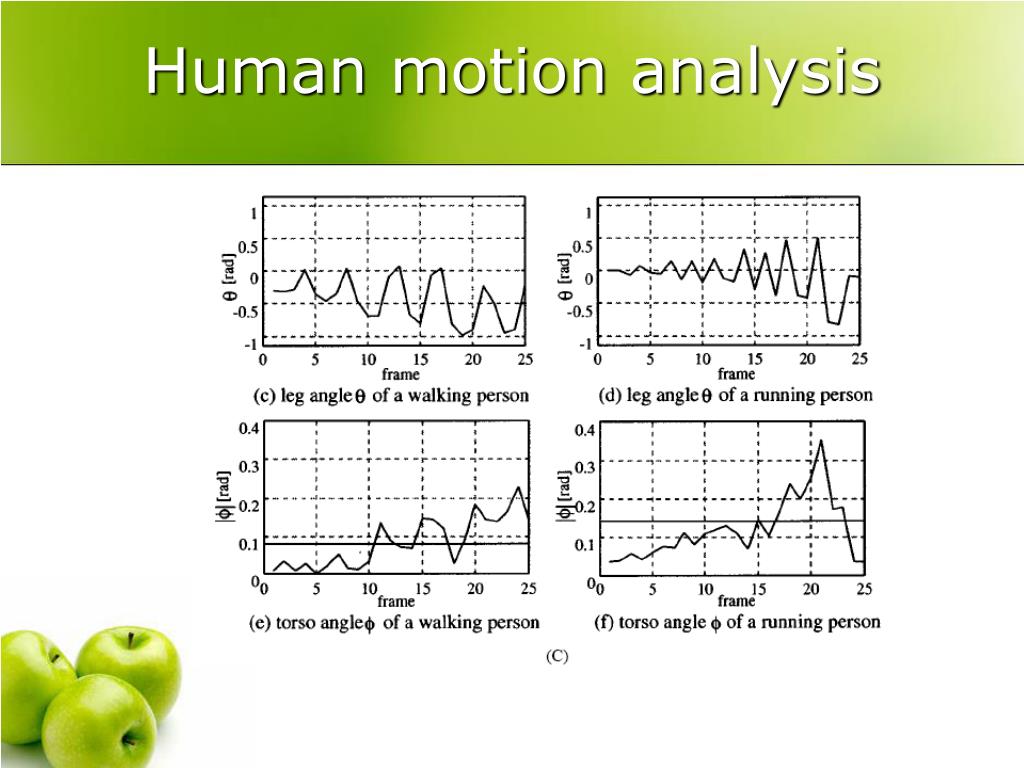 Human motion analysis

1
0.5
0
-0.5
-1
$\theta$ [rad]
0 5 10 15 20 25
frame
(c) leg angle $\theta$ of a walking person

1
0.5
0
-0.5
-1
$\theta$ [rad]
0 5 10 15 20 25
frame
(d) leg angle $\theta$ of a running person

0.4
0.3
0.2
0.1
0
$|\phi|$ [rad]
0 5 10 15 20 25
frame
(e) torso angle $\phi$ of a walking person

0.4
0.3
0.2
0.1
0
$|\phi|$ [rad]
0 5 10 15 20 25
frame
(f) torso angle $\phi$ of a running person

(C)